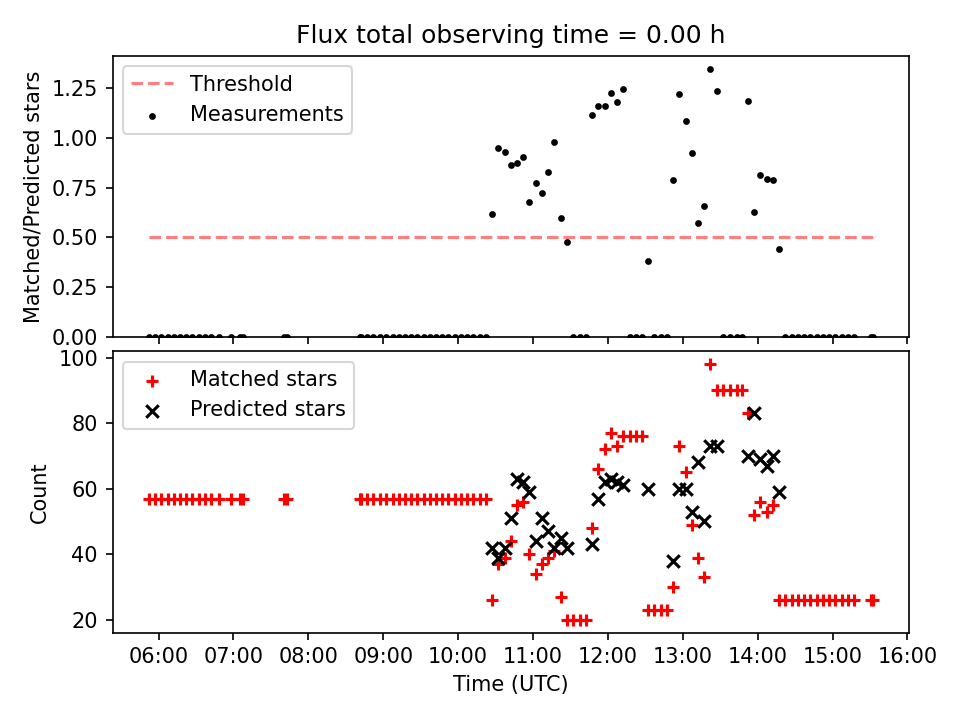 Flux total observing time = 0.00 h

Threshold
Measurements

Matched/Predicted stars

1.25
1.00
0.75
0.50
0.25
0.00

Matched stars
Predicted stars

Count

100
80
60
40
20

06:00 07:00 08:00 09:00 10:00 11:00 12:00 13:00 14:00 15:00 16:00

Time (UTC)